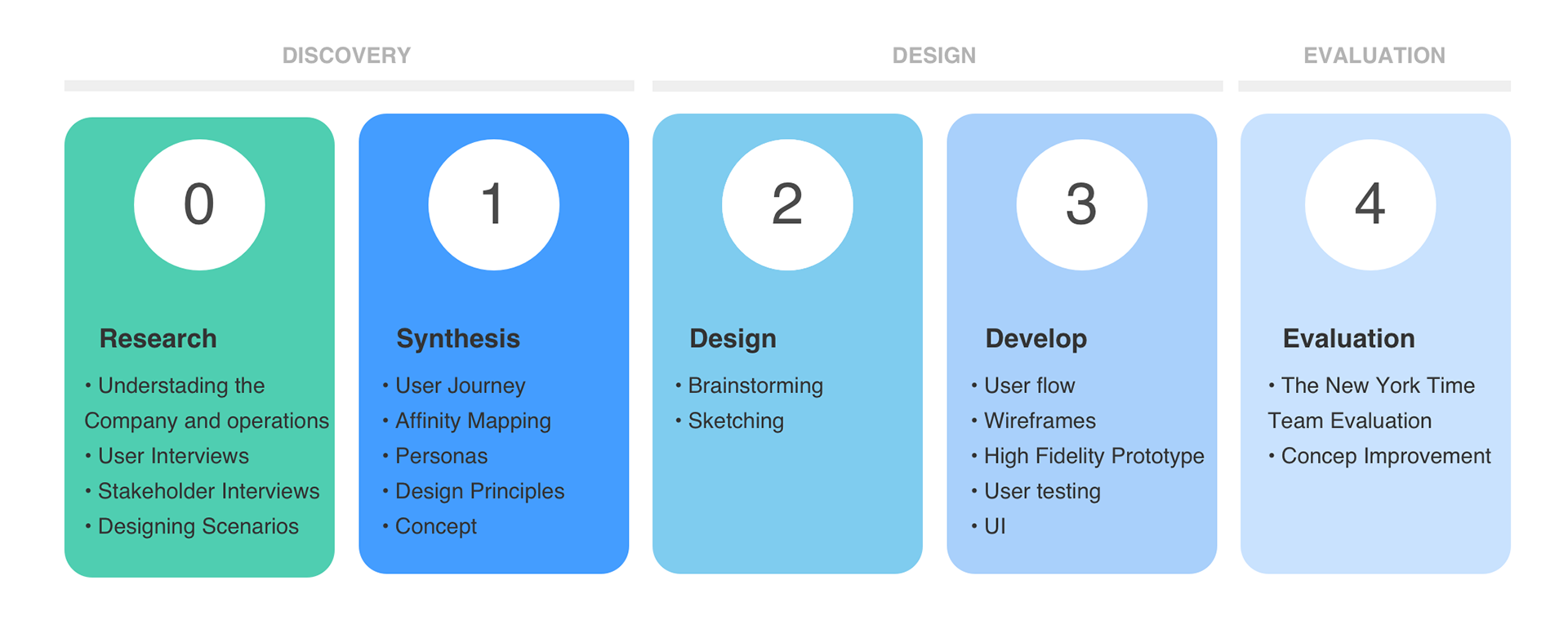 DISCOVERY

DESIGN

EVALUATION

0

Research

• Understading the Company and operations
• User Interviews
• Stakeholder Interviews
• Designing Scenarios

1

Synthesis

• User Journey
• Affinity Mapping
• Personas
• Design Principles
• Concept

2

Design

• Brainstorming
• Sketching

3

Develop

• User flow
• Wireframes
• High Fidelity Prototype
• User testing
• UI

4

Evaluation

• The New York Time Team Evaluation
• Concep Improvement